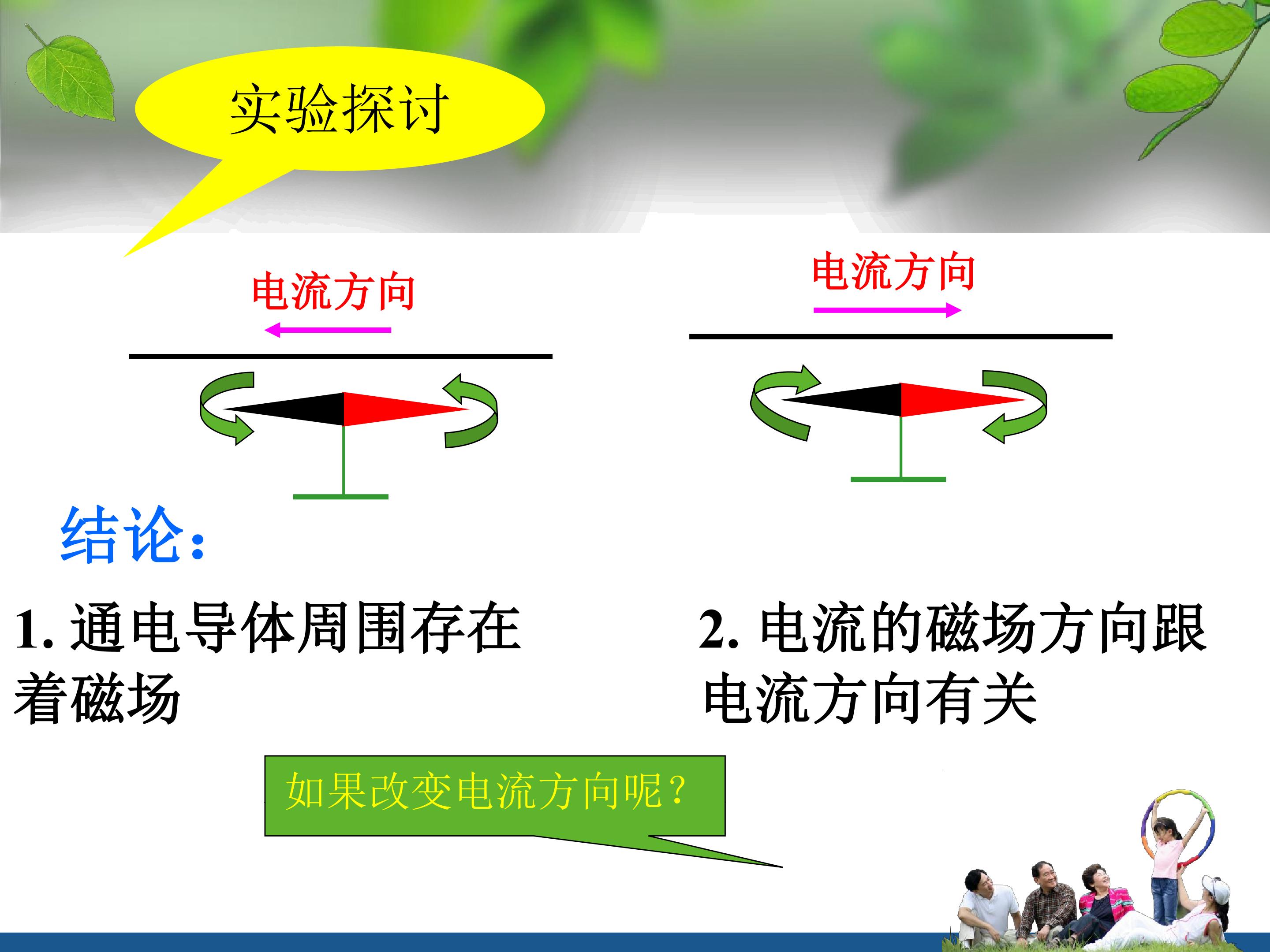 实验探讨

电流方向

电流方向

结论：

1.通电导体周围存在着磁场

2.电流的磁场方向跟电流方向有关

如果改变电流方向呢？